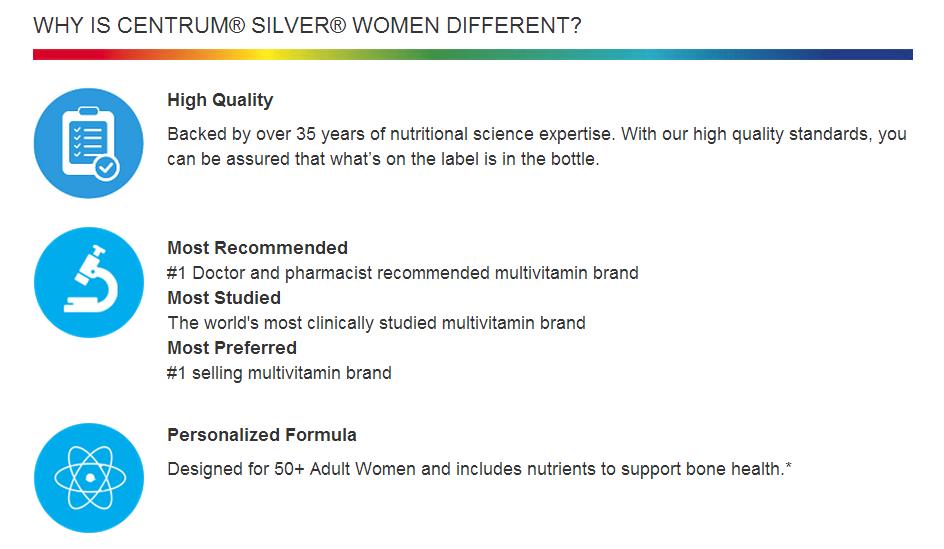 WHY IS CENTRUM® SILVER® WOMEN DIFFERENT?

High Quality

Backed by over 35 years of nutritional science expertise. With our high quality standards, you can be assured that what's on the label is in the bottle.

Most Recommended
#1 Doctor and pharmacist recommended multivitamin brand
Most Studied
The world's most clinically studied multivitamin brand
Most Preferred
#1 selling multivitamin brand

Personalized Formula

Designed for 50+ Adult Women and includes nutrients to support bone health.*